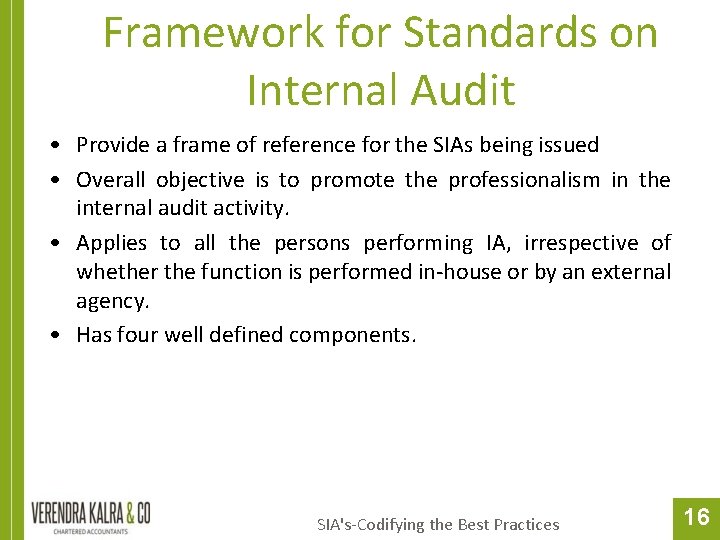 Framework for Standards on Internal Audit

• Provide a frame of reference for the SIAs being issued
• Overall objective is to promote the professionalism in the internal audit activity.
• Applies to all the persons performing IA, irrespective of whether the function is performed in-house or by an external agency.
• Has four well defined components.

VERENDRA KALRA & CO
CHARTERED ACCOUNTANTS

SIA's-Codifying the Best Practices

16